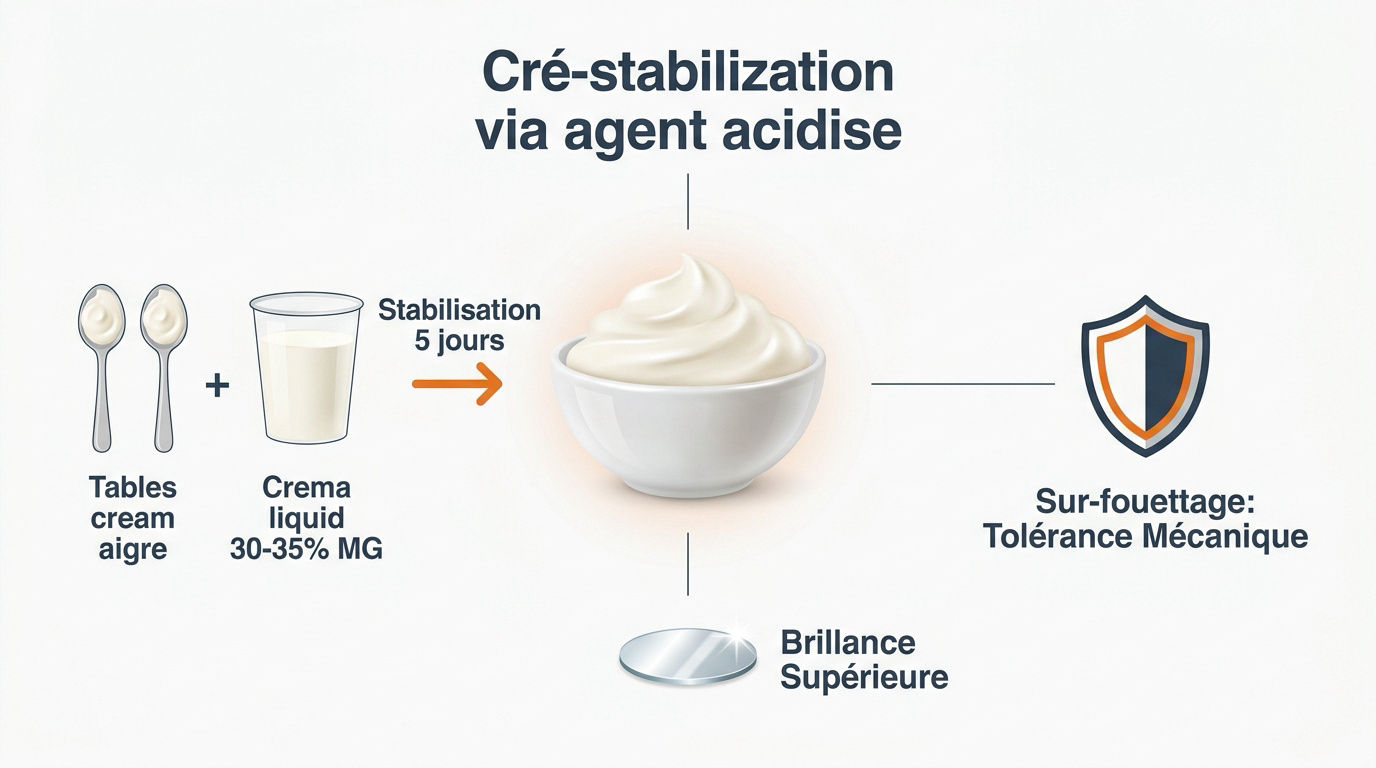 Cré-stabilization via agent acidise

Tables cream aigre

+

Crema liquid 30-35% MG

Stabilisation 5 jours

Sur-fouettage: Tolérance Mécanique

Brillance Supérieure